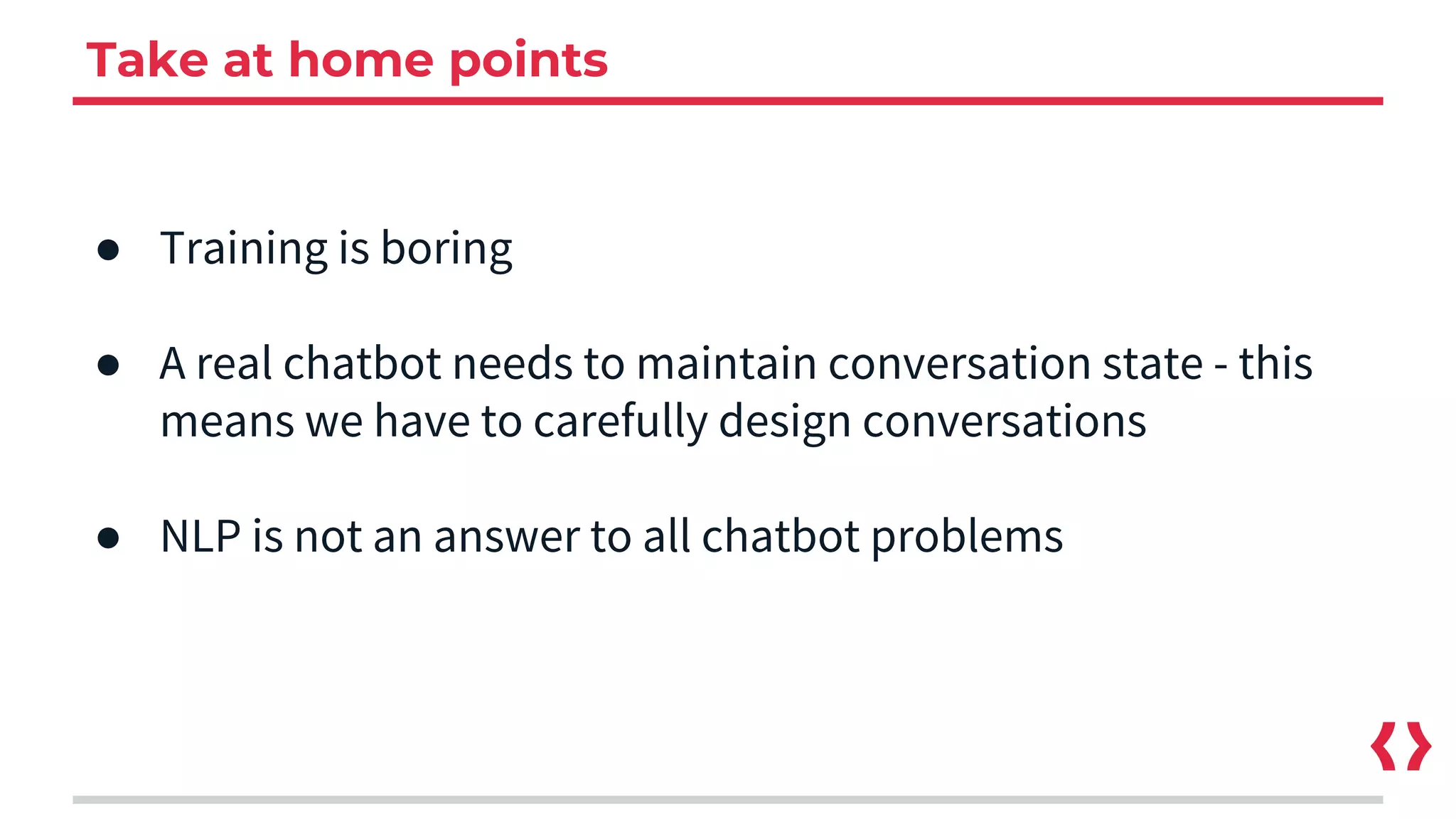 Take at home points

● Training is boring

● A real chatbot needs to maintain conversation state - this means we have to carefully design conversations

● NLP is not an answer to all chatbot problems